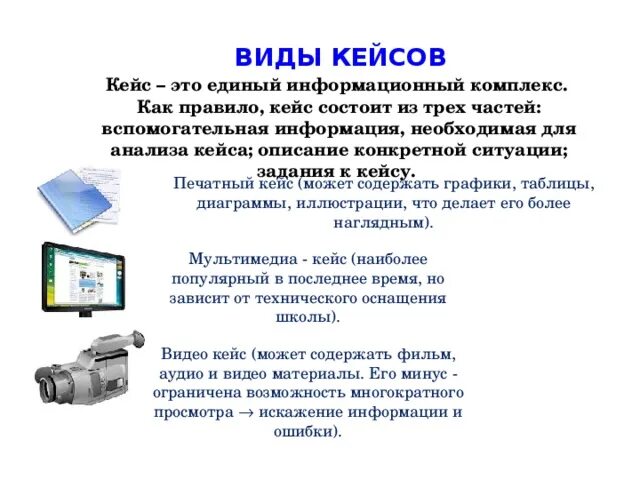 ВИДЫ КЕЙСОВ

Кейс – это единый информационный комплекс. Как правило, кейс состоит из трех частей: вспомогательная информация, необходимая для анализа кейса; описание конкретной ситуации; задания к кейсу.

Печатный кейс (может содержать графики, таблицы, диаграммы, иллюстрации, что делает его более наглядным).

Мультимедиа - кейс (наиболее популярный в последнее время, но зависит от технического оснащения школы).

Видео кейс (может содержать фильм, аудио и видео материалы. Его минус - ограничена возможность многократного просмотра $\rightarrow$ искажение информации и ошибки).